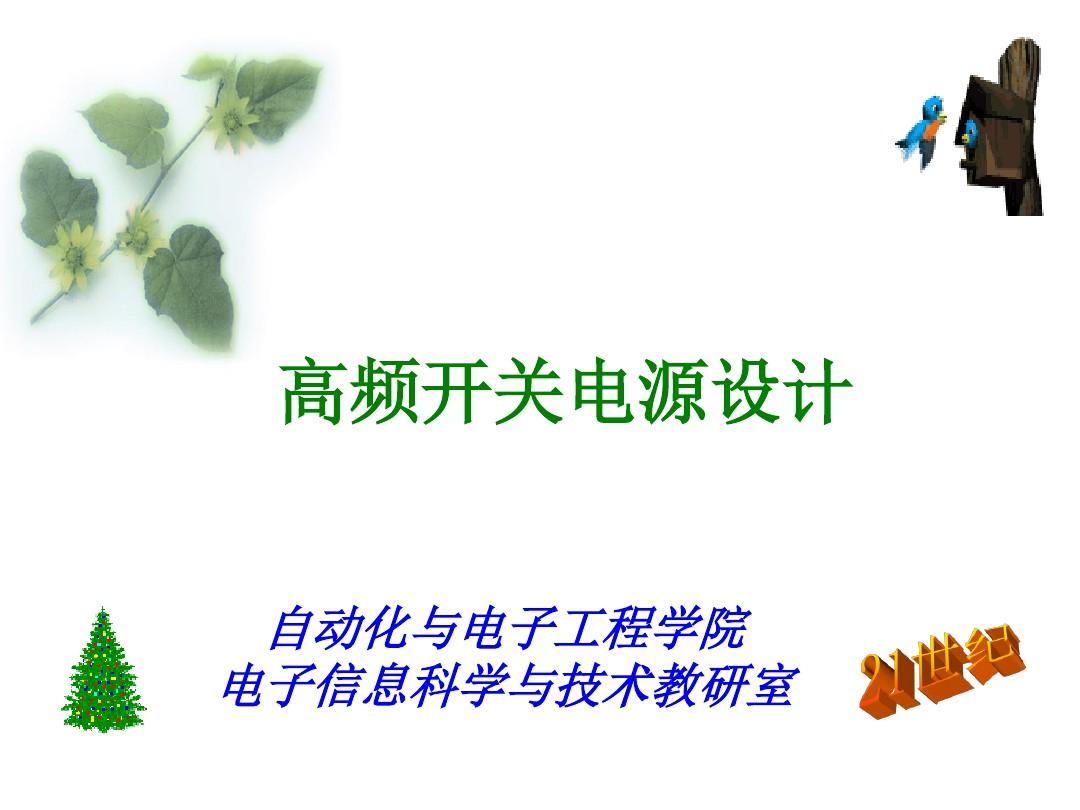 高频开关电源设计

自动化与电子工程学院
电子信息科学与技术教研室

21世纪